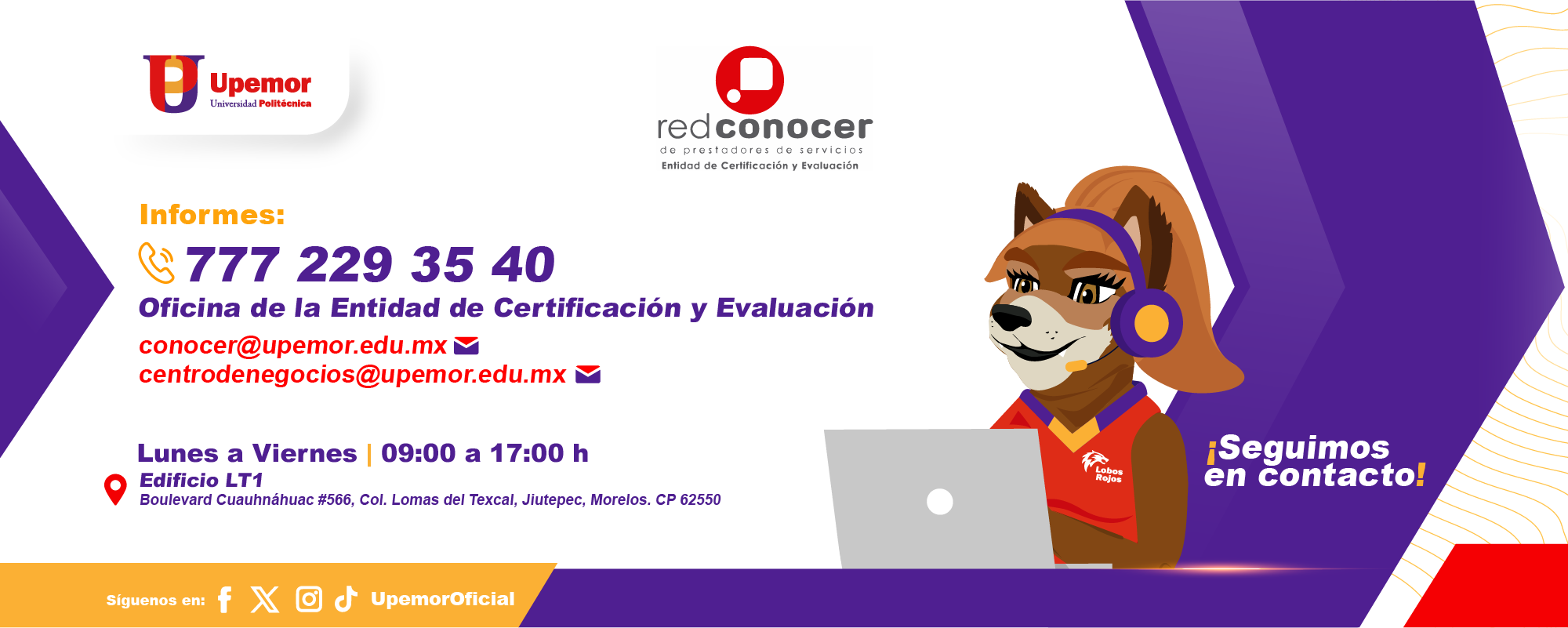 Upemor
Universidad Politécnica

redconocer
de prestadores de servicios
Entidad de Certificación y Evaluación

Informes:
777 229 35 40
Oficina de la Entidad de Certificación y Evaluación
conocer@upemor.edu.mx
centrodenegocios@upemor.edu.mx

Lunes a Viernes | 09:00 a 17:00 h
Edificio LT1
Boulevard Cuauhnáhuac #566, Col. Lomas del Texcal, Jiutepec, Morelos. CP 62550

Lobos Rojos

¡Seguimos en contacto!

Síguenos en: UpemorOficial